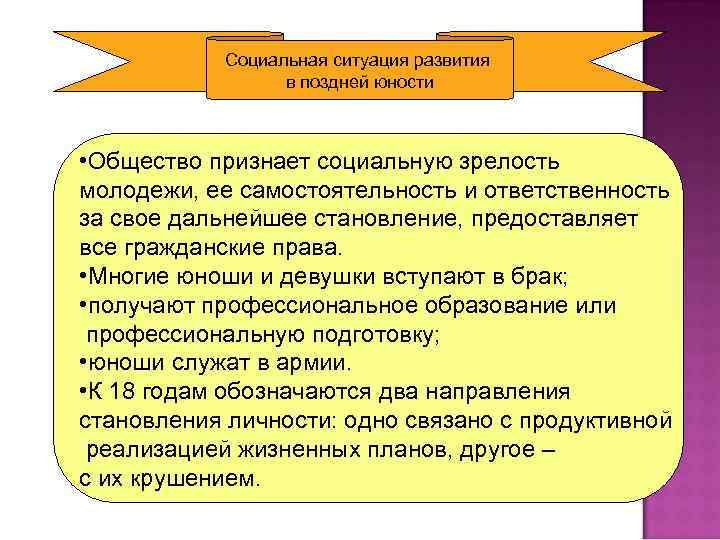 Социальная ситуация развития в поздней юности

•Общество признает социальную зрелость молодежи, ее самостоятельность и ответственность за свое дальнейшее становление, предоставляет все гражданские права.
•Многие юноши и девушки вступают в брак;
•получают профессиональное образование или профессиональную подготовку;
•юноши служат в армии.
•К 18 годам обозначаются два направления становления личности: одно связано с продуктивной реализацией жизненных планов, другое – с их крушением.